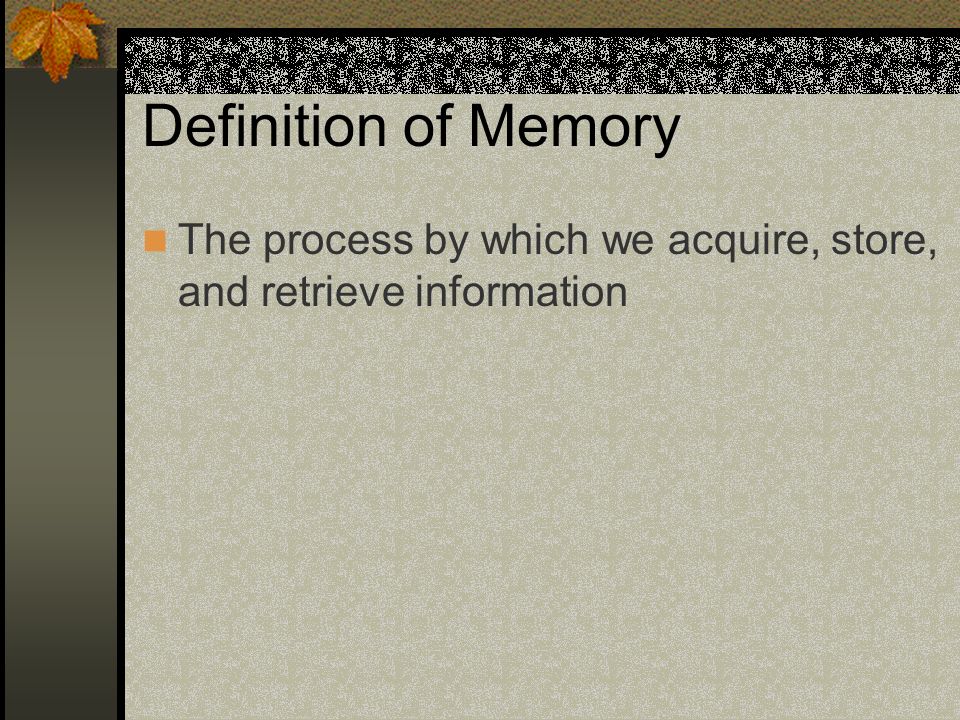 Definition of Memory

The process by which we acquire, store, and retrieve information